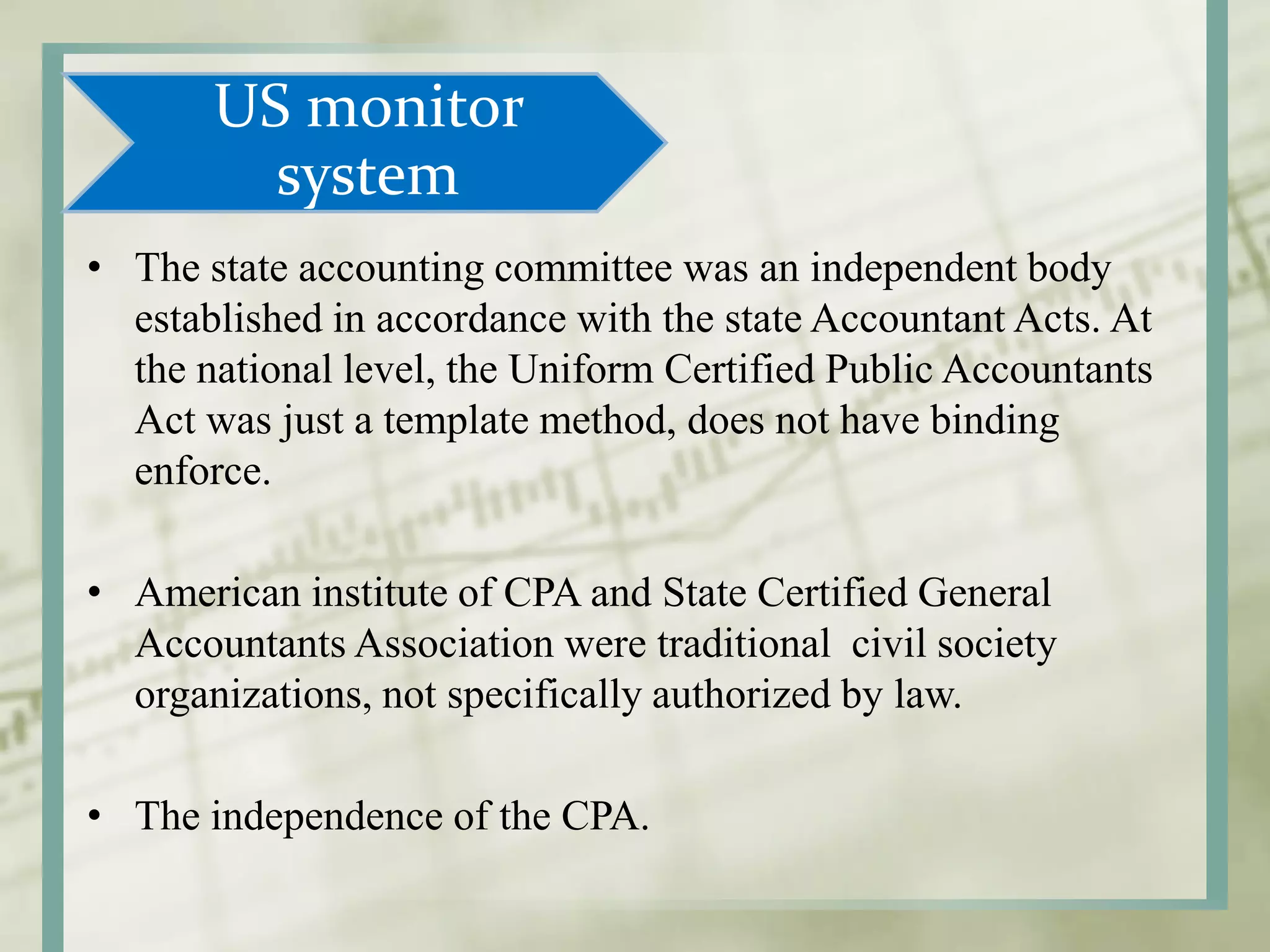 US monitor system

• The state accounting committee was an independent body established in accordance with the state Accountant Acts. At the national level, the Uniform Certified Public Accountants Act was just a template method, does not have binding enforce.

• American institute of CPA and State Certified General Accountants Association were traditional civil society organizations, not specifically authorized by law.

• The independence of the CPA.